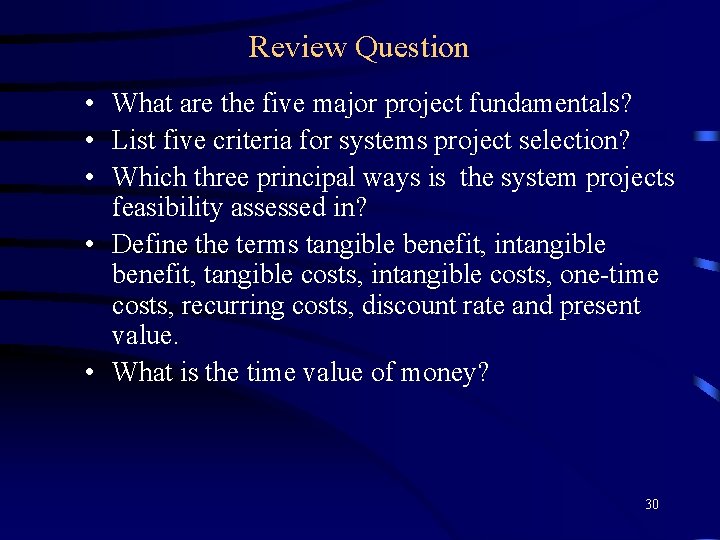 Review Question

• What are the five major project fundamentals?
• List five criteria for systems project selection?
• Which three principal ways is the system projects feasibility assessed in?
• Define the terms tangible benefit, intangible benefit, tangible costs, intangible costs, one-time costs, recurring costs, discount rate and present value.
• What is the time value of money?

30